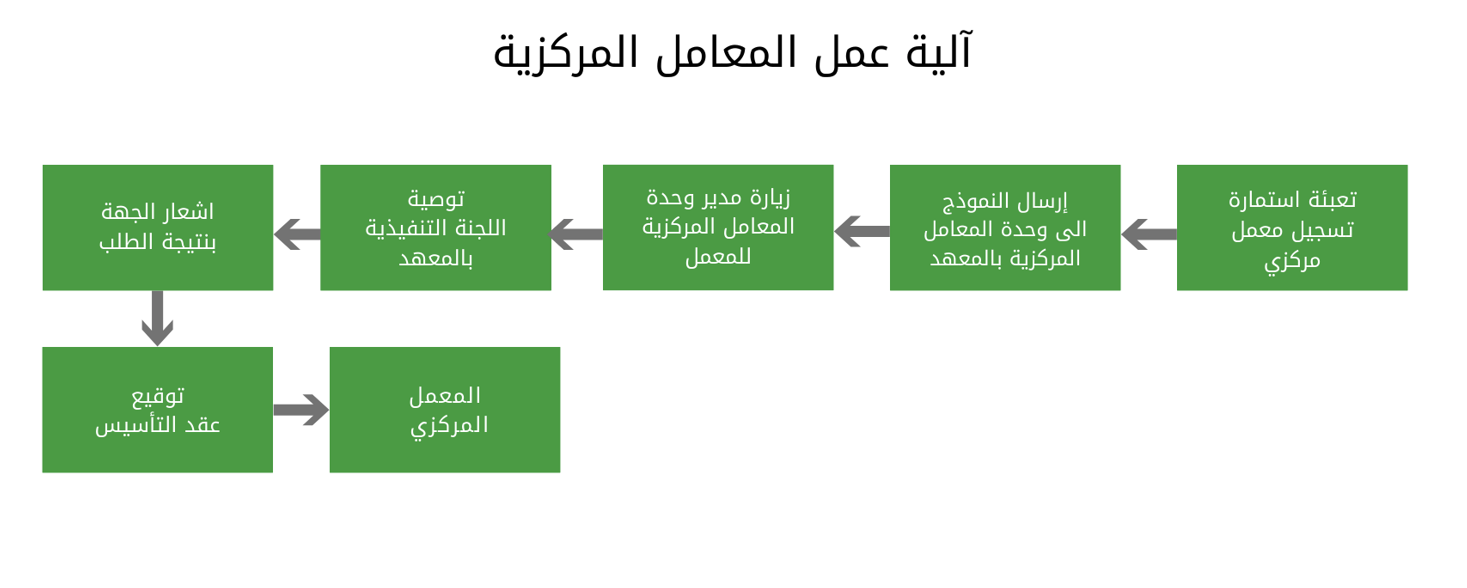 آلية عمل المعامل المركزية

تعبئة استمارة تسجيل معمل مركزي

إرسال النموذج الى وحدة المعامل المركزية بالمعهد

زيارة مدير وحدة المعامل المركزية للمعمل

توصية اللجنة التنفيذية بالمعهد

اشعار الجهة بنتيجة الطلب

توقيع عقد التأسيس

المعمل المركزي